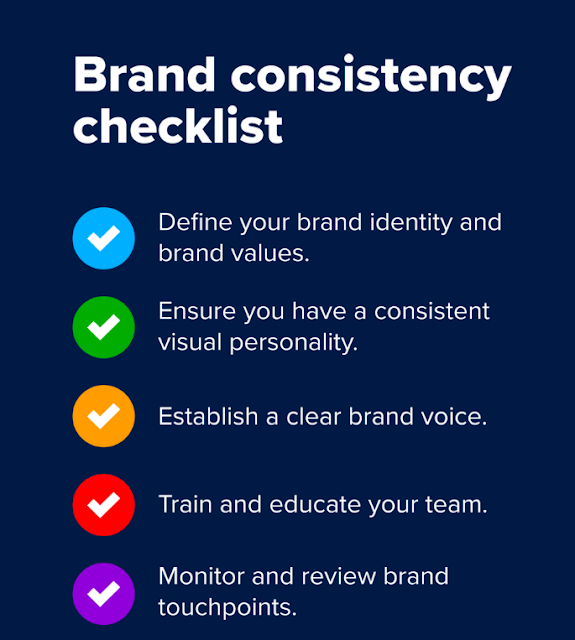 Brand consistency checklist

Define your brand identity and brand values.

Ensure you have a consistent visual personality.

Establish a clear brand voice.

Train and educate your team.

Monitor and review brand touchpoints.